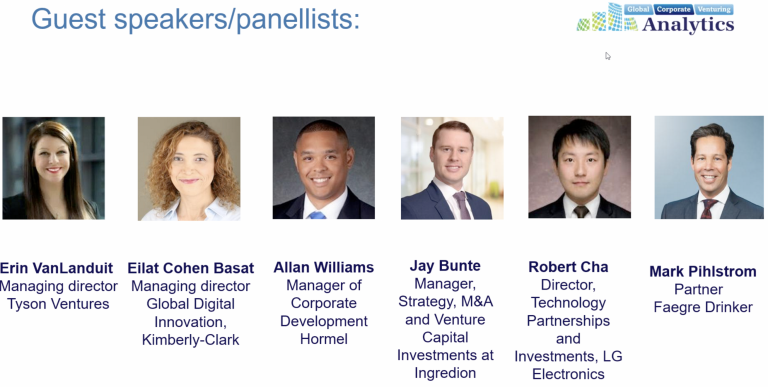 Guest speakers/panellists:

Global Corporate Venturing Analytics

Erin VanLanduit
Managing director
Tyson Ventures

Eilat Cohen Basat
Managing director
Global Digital Innovation, Kimberly-Clark

Allan Williams
Manager of Corporate Development
Hormel

Jay Bunte
Manager, Strategy, M&A and Venture Capital Investments at Ingredion

Robert Cha
Director, Technology Partnerships and Investments, LG Electronics

Mark Pihlstrom
Partner
Faegre Drinker